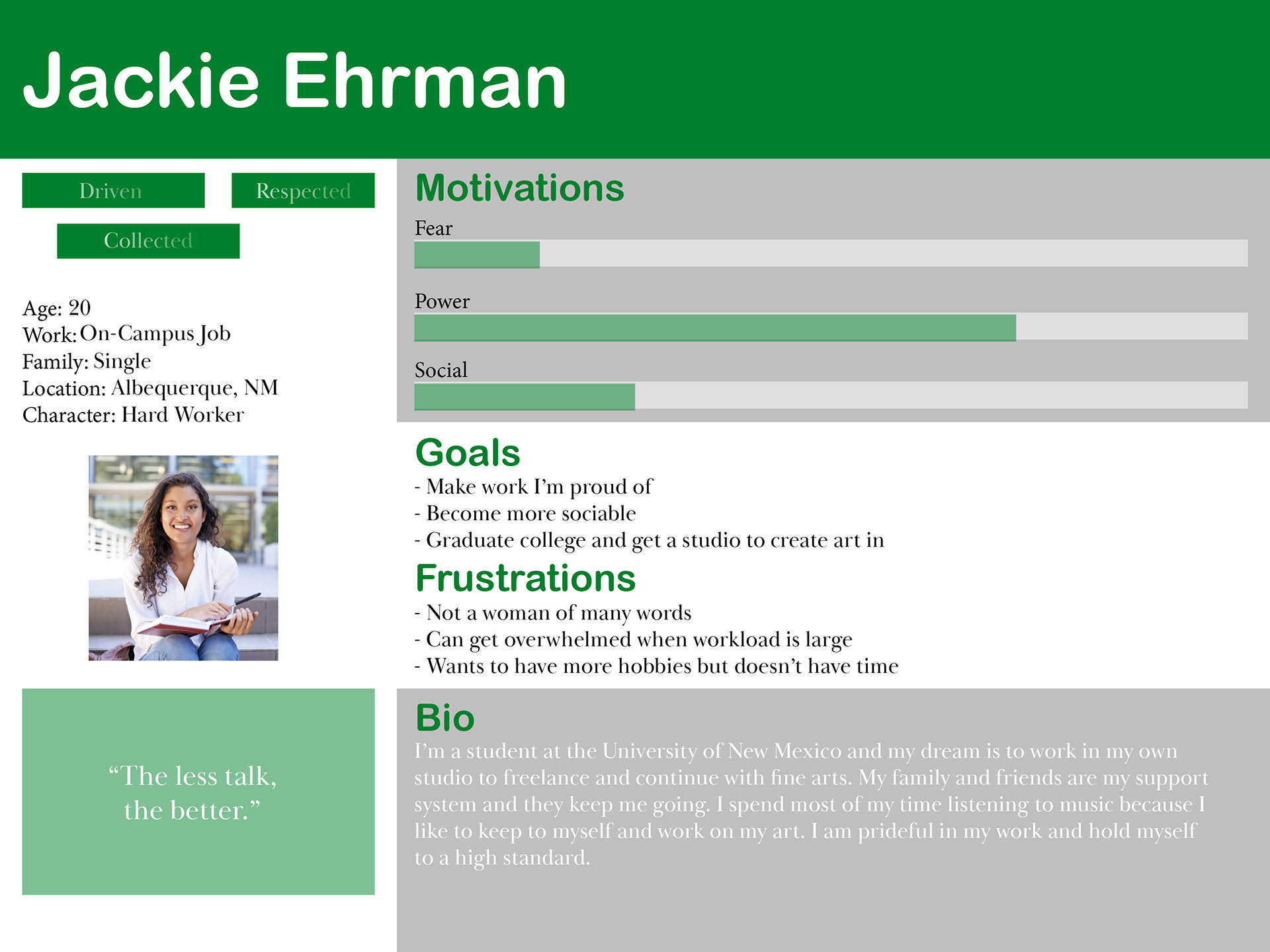 Jackie Ehrman

Driven

Respected

Collected

Age: 20
Work: On-Campus Job
Family: Single
Location: Albequerque, NM
Character: Hard Worker

“The less talk, the better.”

Motivations

Fear

Power

Social

Goals

- Make work I’m proud of
- Become more sociable
- Graduate college and get a studio to create art in

Frustrations

- Not a woman of many words
- Can get overwhelmed when workload is large
- Wants to have more hobbies but doesn’t have time

Bio

I’m a student at the University of New Mexico and my dream is to work in my own studio to freelance and continue with fine arts. My family and friends are my support system and they keep me going. I spend most of my time listening to music because I like to keep to myself and work on my art. I am prideful in my work and hold myself to a high standard.